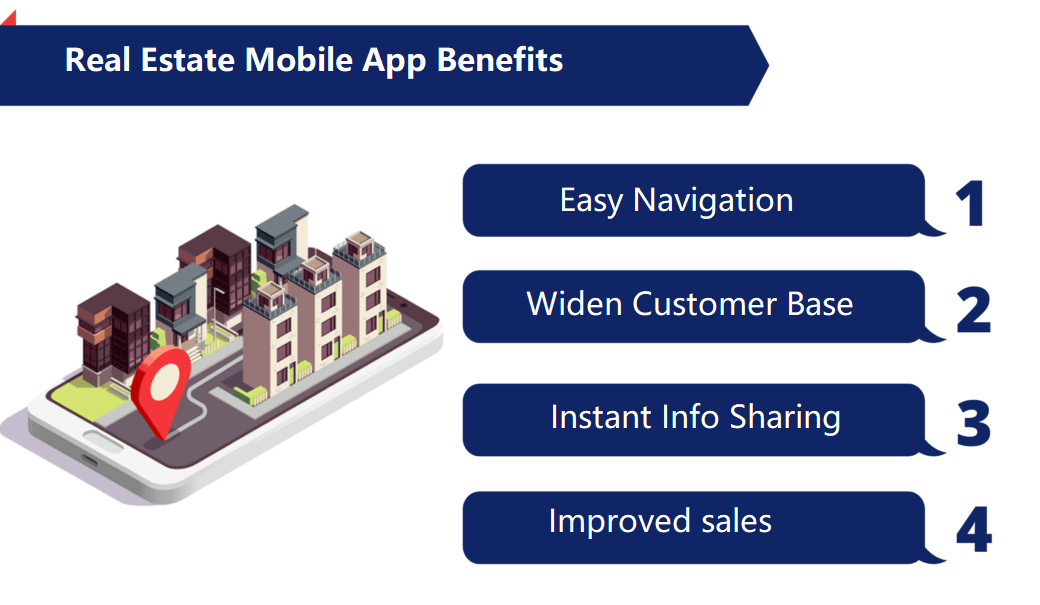 Real Estate Mobile App Benefits

Easy Navigation 1

Widen Customer Base 2

Instant Info Sharing 3

Improved sales 4